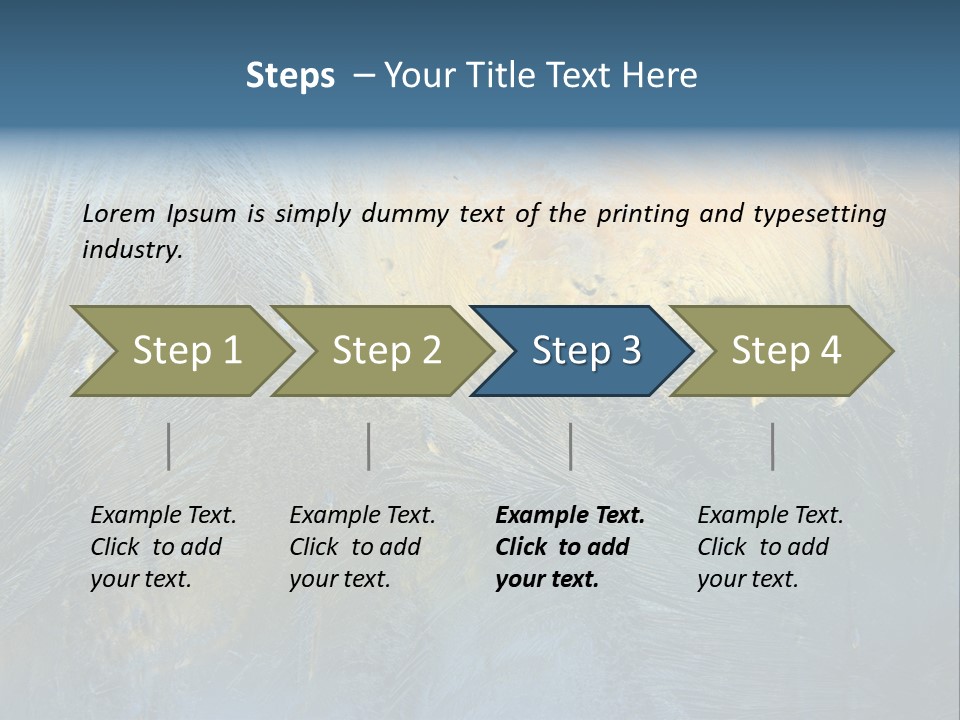 Steps – Your Title Text Here

Lorem Ipsum is simply dummy text of the printing and typesetting industry.

Step 1

Step 2

Step 3

Step 4

Example Text. Click to add your text.

Example Text. Click to add your text.

Example Text. Click to add your text.

Example Text. Click to add your text.